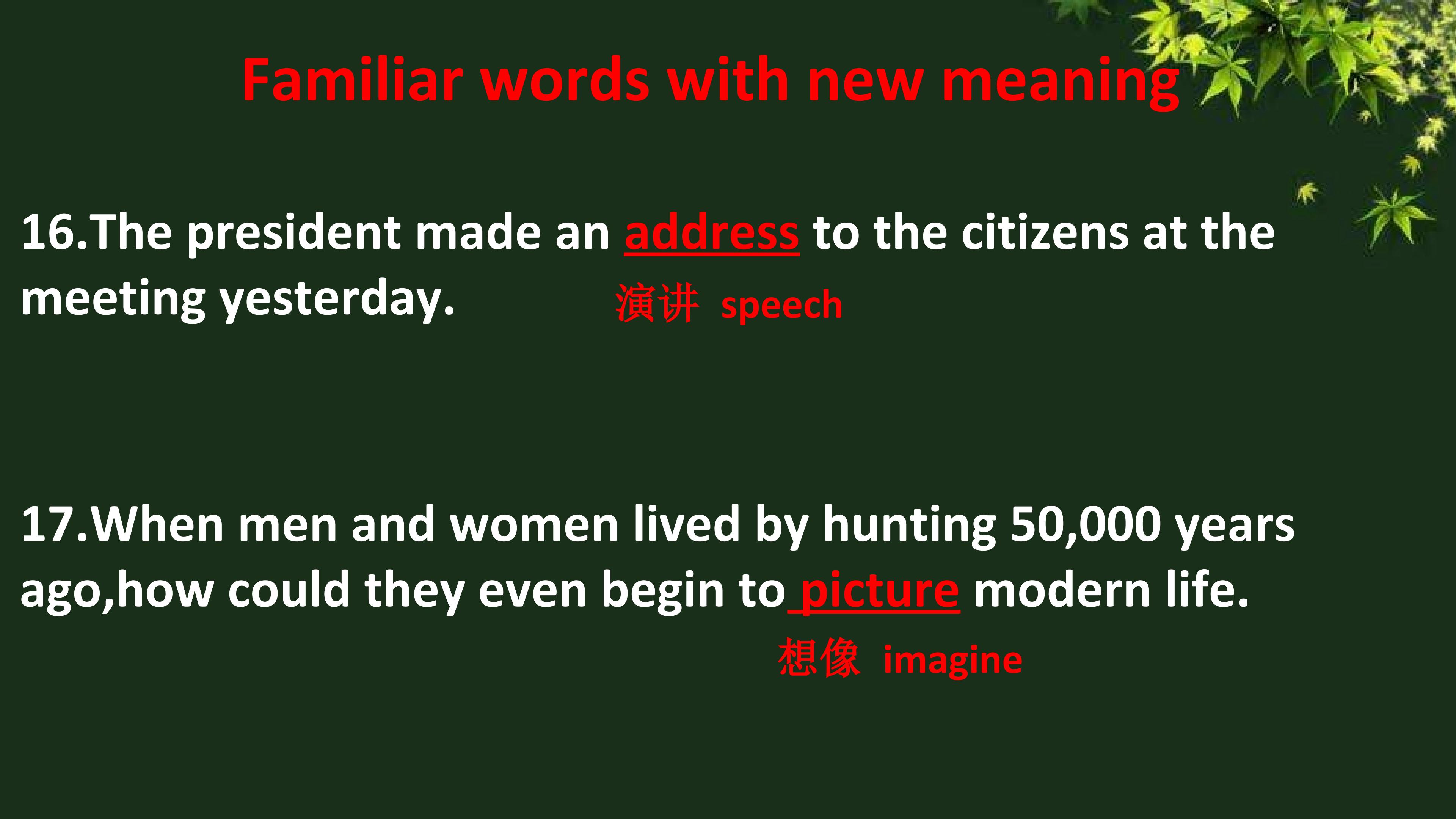 Familiar words with new meaning

16.The president made an address to the citizens at the meeting yesterday.

演讲 speech

17.When men and women lived by hunting 50,000 years ago,how could they even begin to picture modern life.

想像 imagine